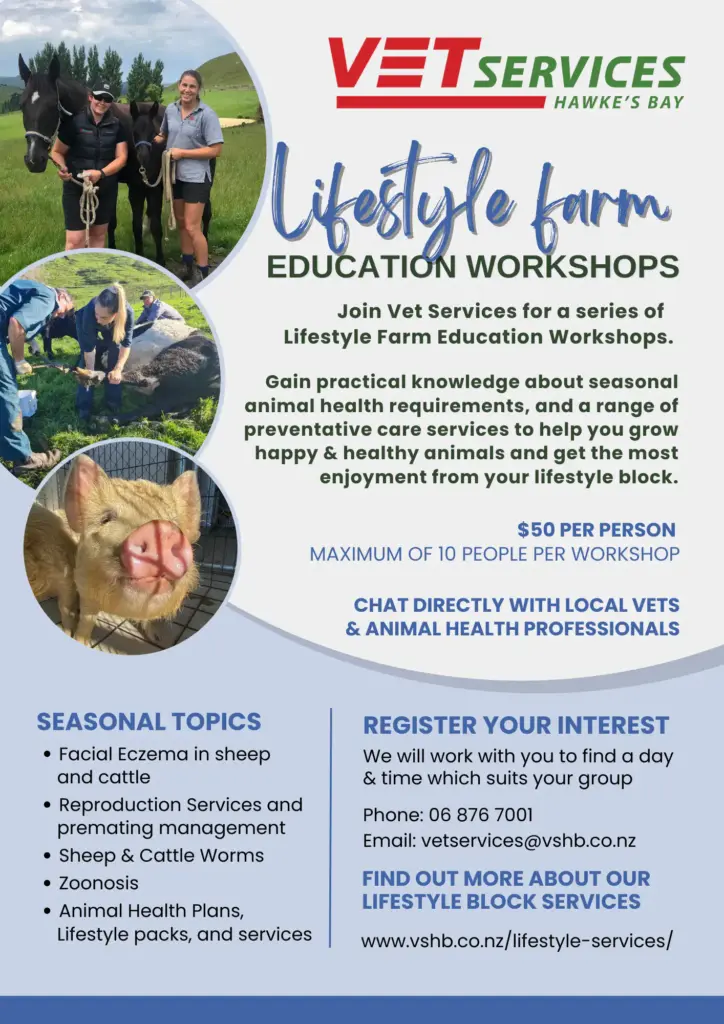 VET SERVICES
HAWKE'S BAY

Lifestyle farm
EDUCATION WORKSHOPS

Join Vet Services for a series of Lifestyle Farm Education Workshops.

Gain practical knowledge about seasonal animal health requirements, and a range of preventative care services to help you grow happy & healthy animals and get the most enjoyment from your lifestyle block.

$50 PER PERSON
MAXIMUM OF 10 PEOPLE PER WORKSHOP

CHAT DIRECTLY WITH LOCAL VETS & ANIMAL HEALTH PROFESSIONALS

SEASONAL TOPICS
• Facial Eczema in sheep and cattle
• Reproduction Services and premating management
• Sheep & Cattle Worms
• Zoonosis
• Animal Health Plans, Lifestyle packs, and services

REGISTER YOUR INTEREST
We will work with you to find a day & time which suits your group

Phone: 06 876 7001
Email: vetservices@vshb.co.nz

FIND OUT MORE ABOUT OUR LIFESTYLE BLOCK SERVICES

www.vshb.co.nz/lifestyle-services/